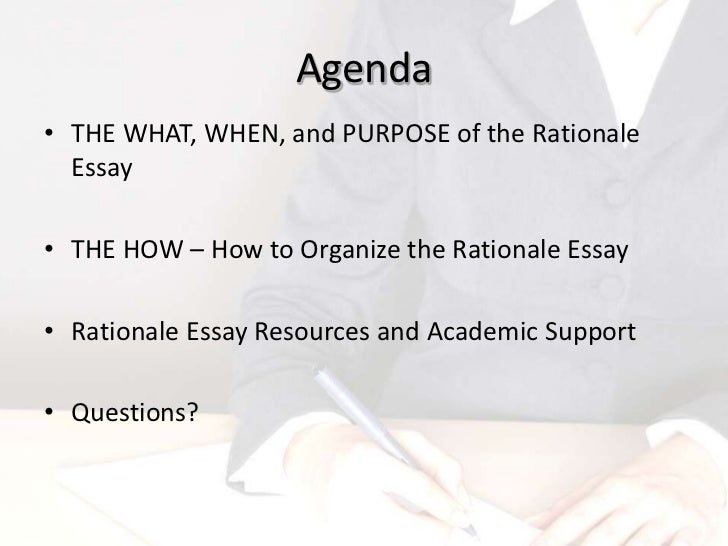 Agenda

• THE WHAT, WHEN, and PURPOSE of the Rationale Essay

• THE HOW – How to Organize the Rationale Essay

• Rationale Essay Resources and Academic Support

• Questions?